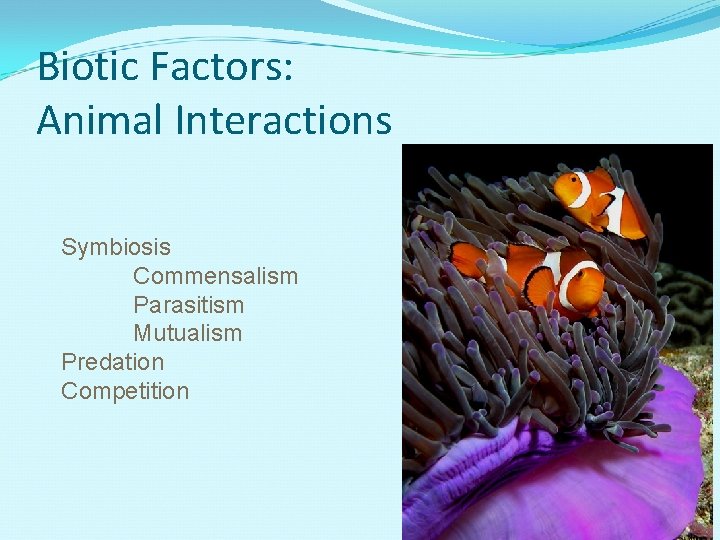 Biotic Factors:
Animal Interactions

Symbiosis
Commensalism
Parasitism
Mutualism
Predation
Competition